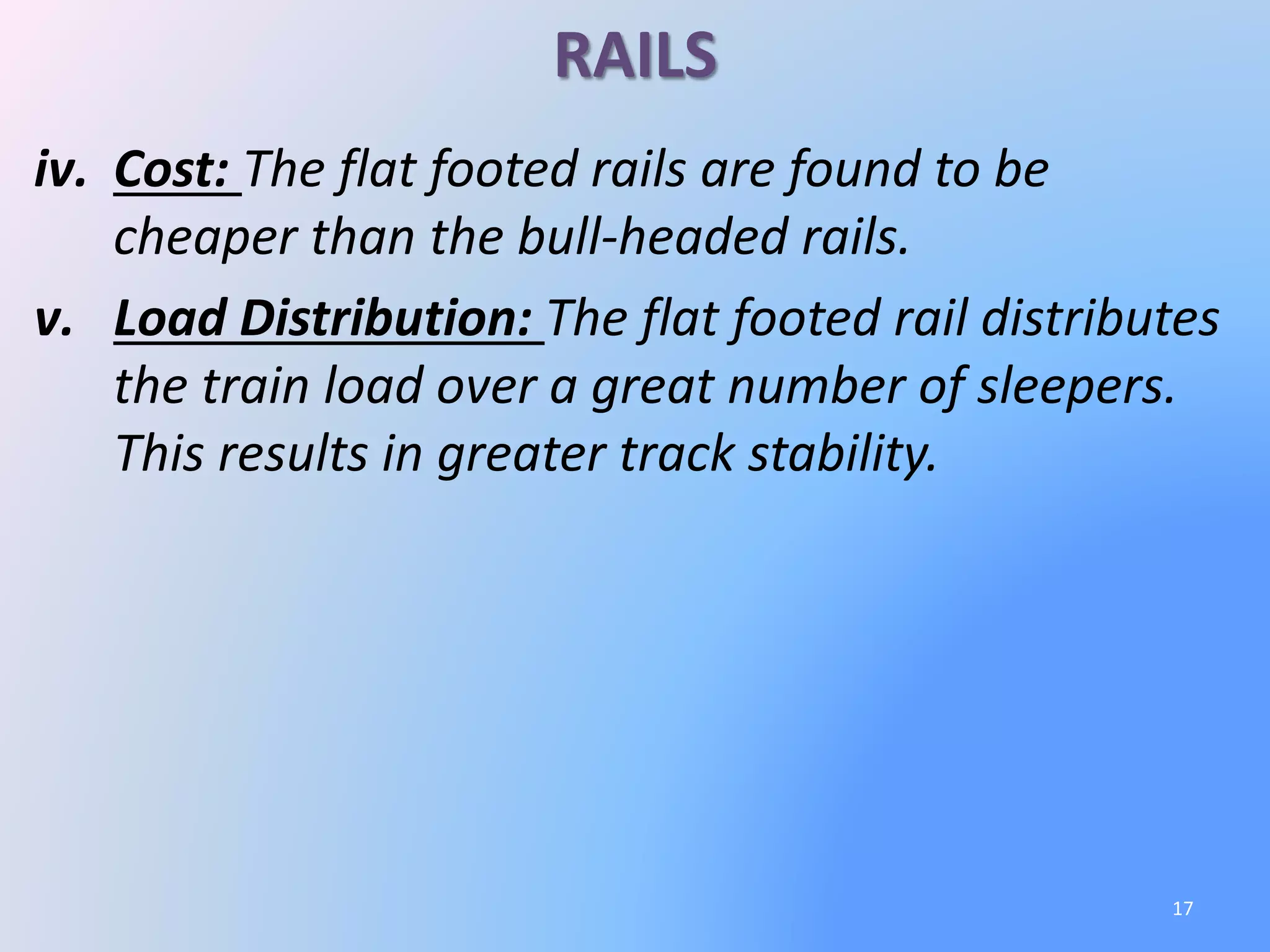 RAILS

iv. Cost: The flat footed rails are found to be cheaper than the bull-headed rails.

v. Load Distribution: The flat footed rail distributes the train load over a great number of sleepers. This results in greater track stability.

17